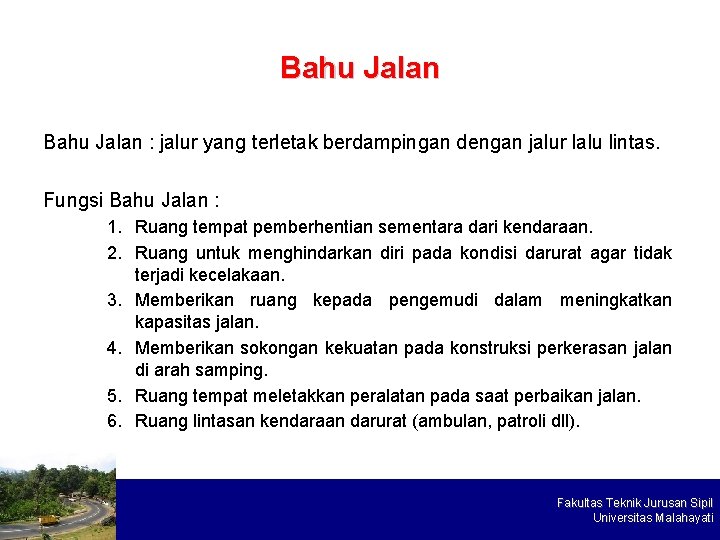 Bahu Jalan

Bahu Jalan : jalur yang terletak berdampingan dengan jalur lalu lintas.

Fungsi Bahu Jalan :

1. Ruang tempat pemberhentian sementara dari kendaraan.
2. Ruang untuk menghindarkan diri pada kondisi darurat agar tidak terjadi kecelakaan.
3. Memberikan ruang kepada pengemudi dalam meningkatkan kapasitas jalan.
4. Memberikan sokongan kekuatan pada konstruksi perkerasan jalan di arah samping.
5. Ruang tempat meletakkan peralatan pada saat perbaikan jalan.
6. Ruang lintasan kendaraan darurat (ambulan, patroli dll).

Fakultas Teknik Jurusan Sipil
Universitas Malahayati